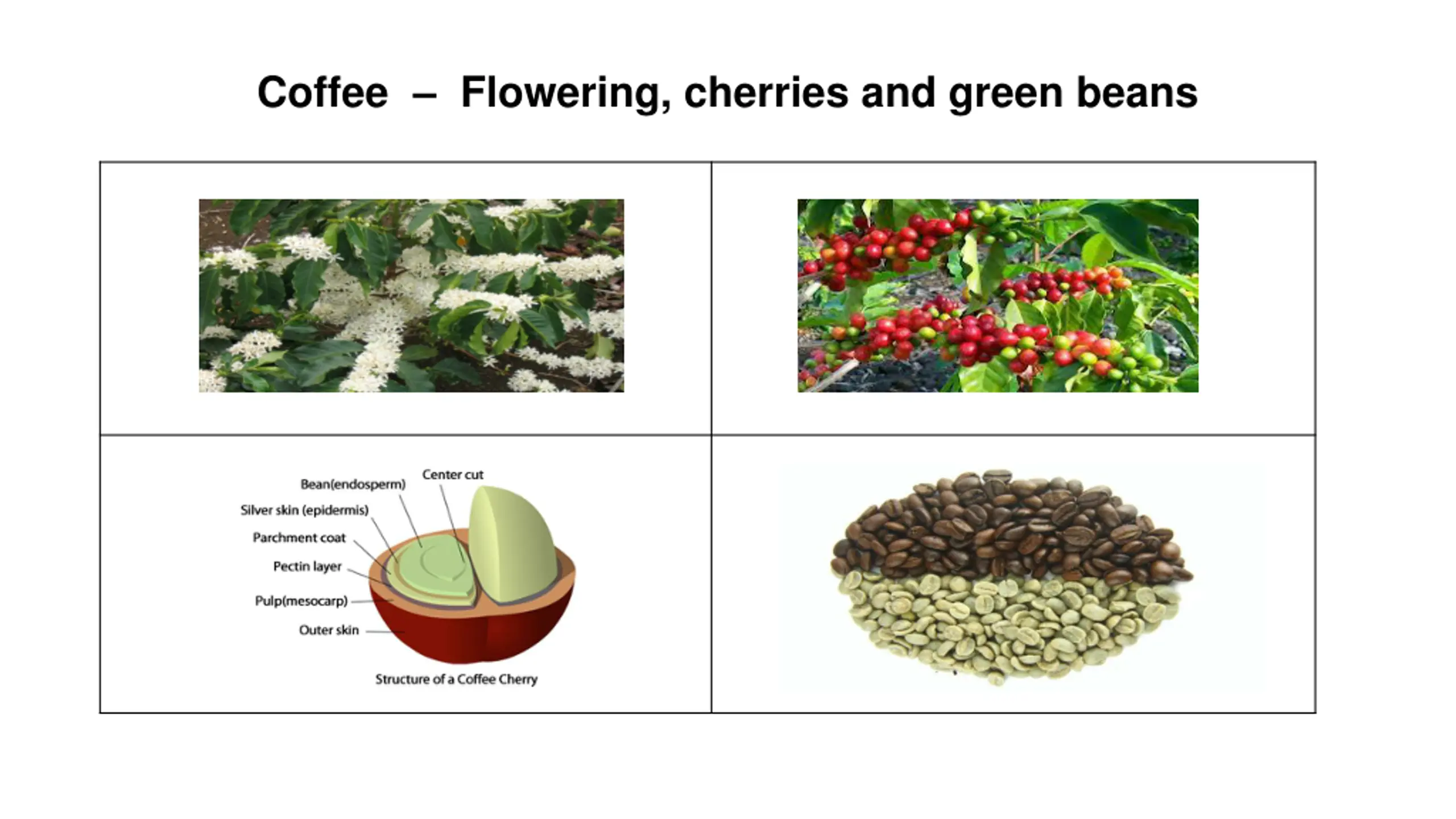 Coffee – Flowering, cherries and green beans

Center cut
Bean(endosperm)
Silver skin (epidermis)
Parchment coat
Pectin layer
Pulp(mesocarp)
Outer skin
Structure of a Coffee Cherry